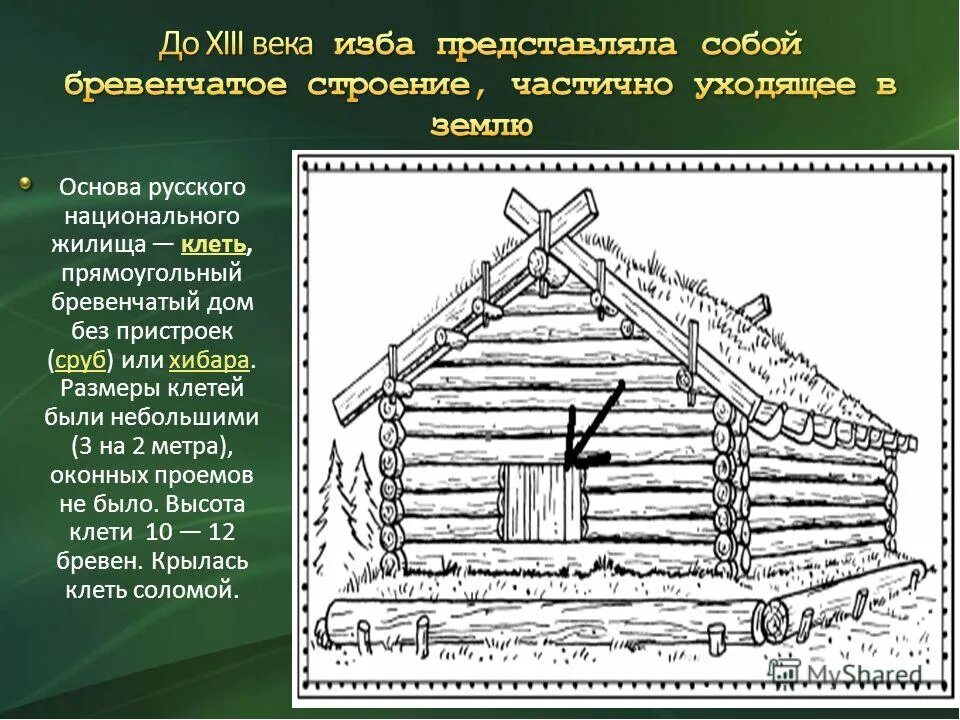 До XIII века изба представляла собой бревенчатое строение, частично уходящее в землю

Основа русского национального жилища — клеть, прямоугольный бревенчатый дом без пристроек (сруб) или хибара. Размеры клетей были небольшими (3 на 2 метра), оконных проемов не было. Высота клети 10 — 12 бревен. Крылась клеть соломой.

MyShared